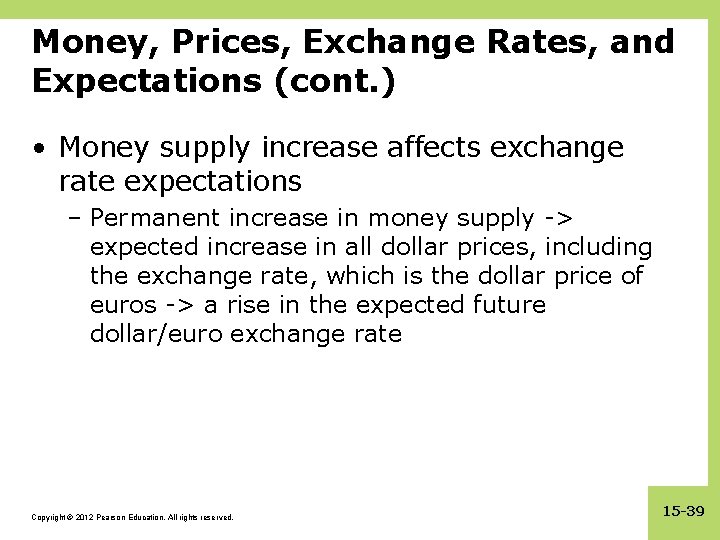 Money, Prices, Exchange Rates, and Expectations (cont.)

• Money supply increase affects exchange rate expectations

– Permanent increase in money supply -> expected increase in all dollar prices, including the exchange rate, which is the dollar price of euros -> a rise in the expected future dollar/euro exchange rate

Copyright © 2012 Pearson Education. All rights reserved.

15-39